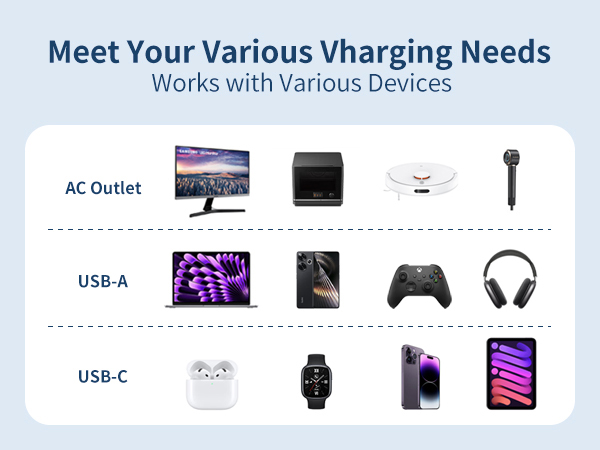 Meet Your Various Vharging Needs
Works with Various Devices

AC Outlet

USB-A

USB-C